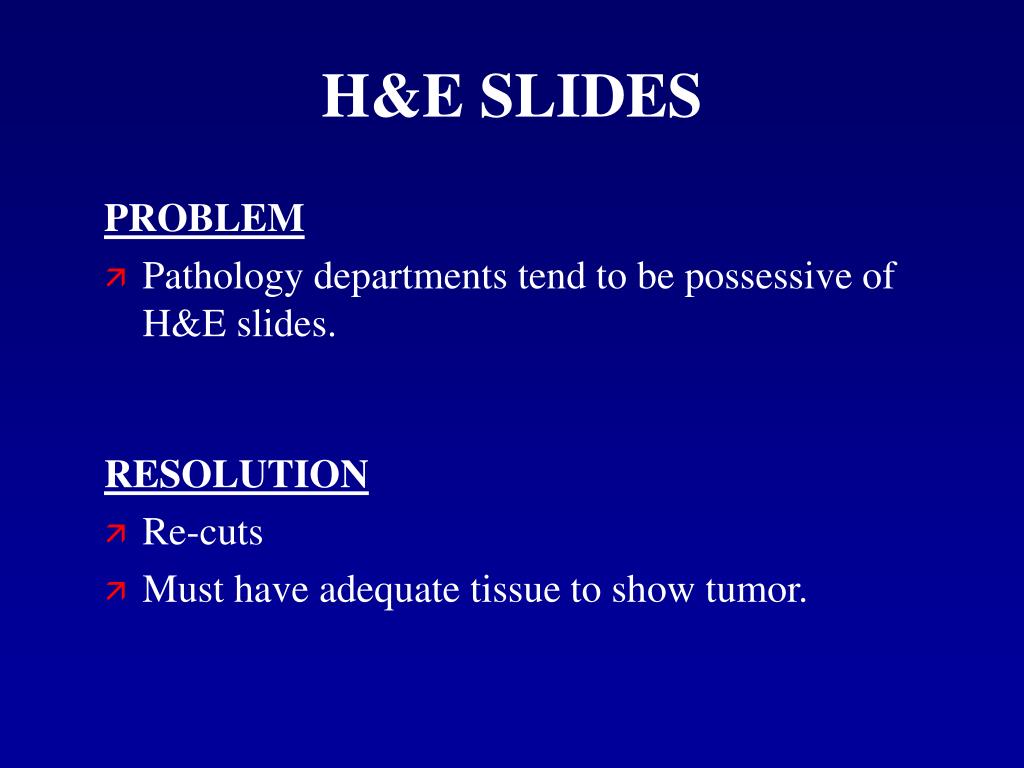 H&E SLIDES

PROBLEM

Pathology departments tend to be possessive of H&E slides.

RESOLUTION

Re-cuts

Must have adequate tissue to show tumor.